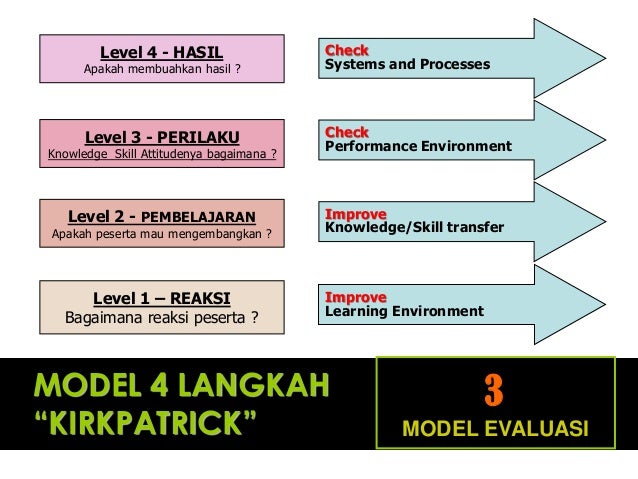 Level 4 - HASIL
Apakah membuahkan hasil ?

Check
Systems and Processes

Level 3 - PERILAKU
Knowledge Skill Attitudenya bagaimana ?

Check
Performance Environment

Level 2 - PEMBELAJARAN
Apakah peserta mau mengembangkan ?

Improve
Knowledge/Skill transfer

Level 1 – REAKSI
Bagaimana reaksi peserta ?

Improve
Learning Environment

MODEL 4 LANGKAH
"KIRKPATRICK"

3
MODEL EVALUASI